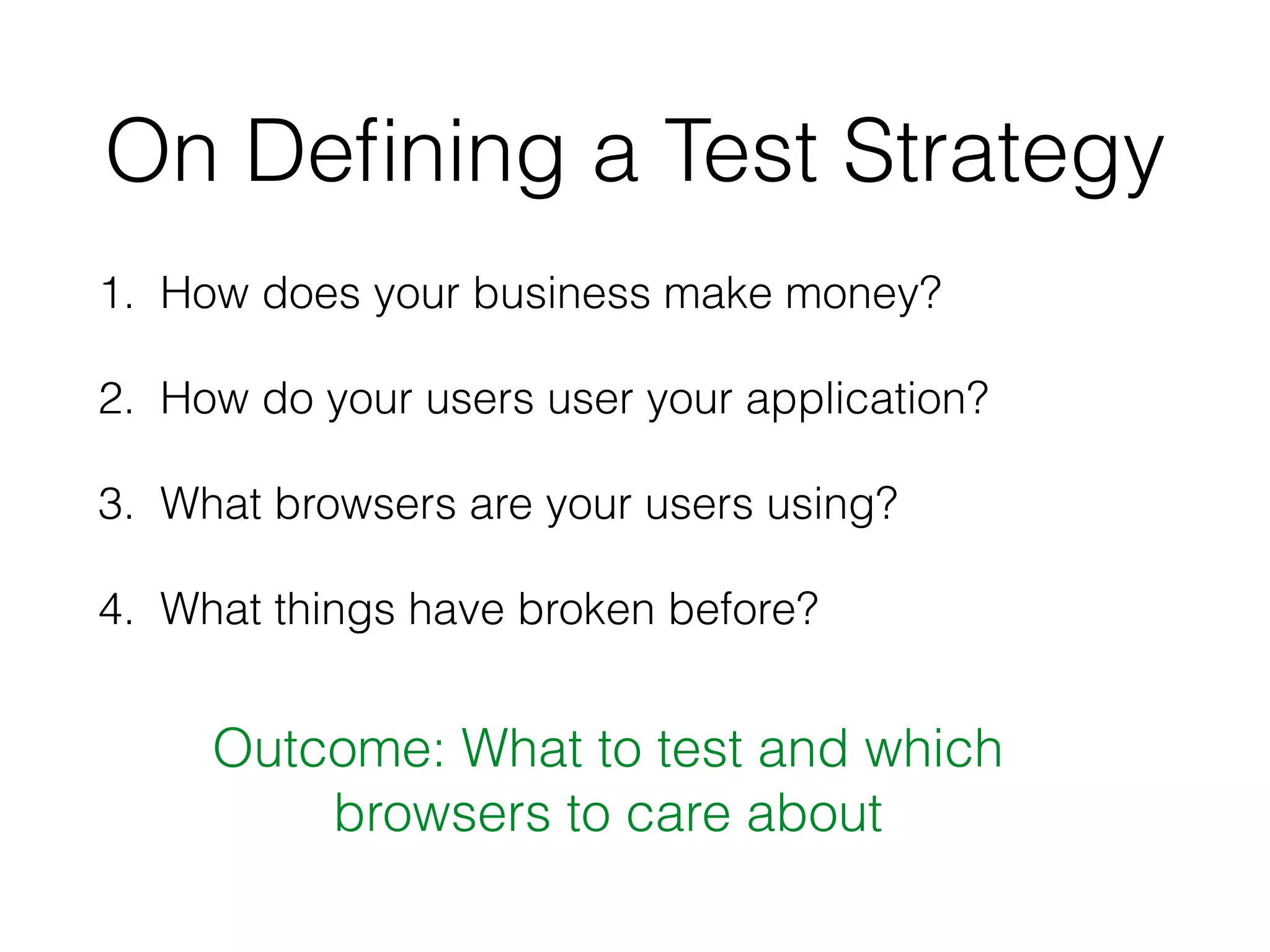 On Defining a Test Strategy

1. How does your business make money?

2. How do your users user your application?

3. What browsers are your users using?

4. What things have broken before?

Outcome: What to test and which browsers to care about